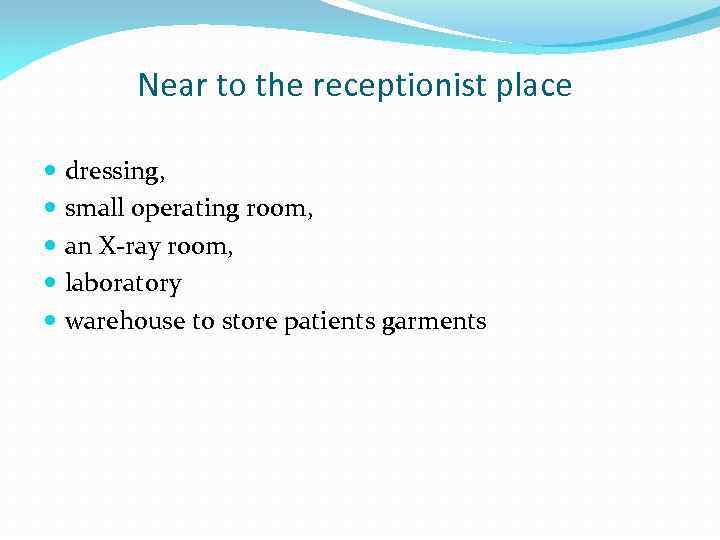 Near to the receptionist place

- dressing,
- small operating room,
- an X-ray room,
- laboratory
- warehouse to store patients garments